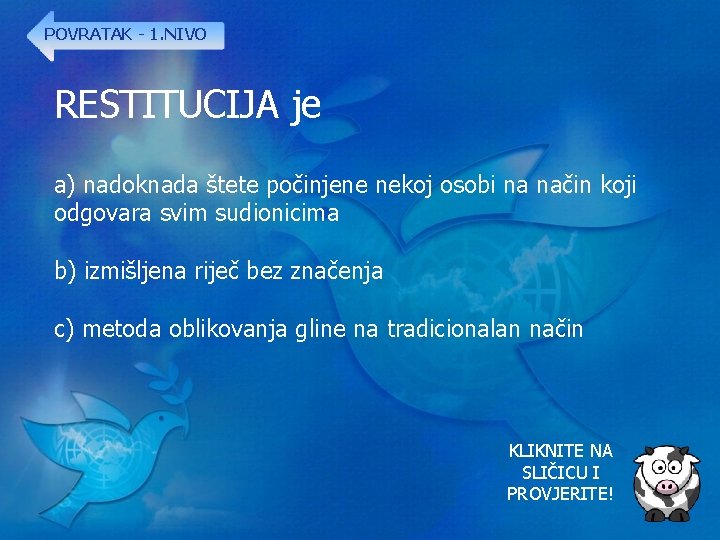 POVRATAK - 1.NIVO

RESTITUCIJA je

a) nadoknada štete počinjene nekoj osobi na način koji odgovara svim sudionicima

b) izmišljena riječ bez značenja

c) metoda oblikovanja gline na tradicionalan način

KLIKNITE NA SLIČICU I PROVJERITE!